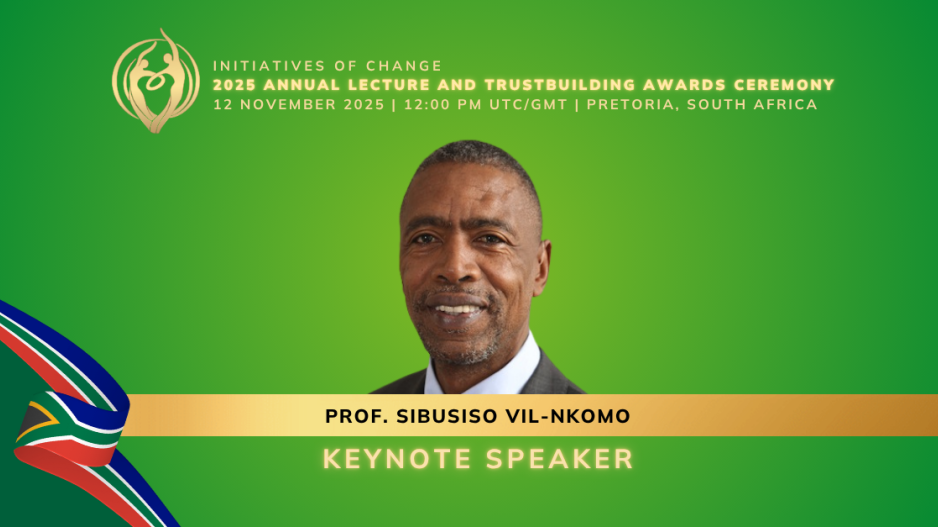 INITIATIVES OF CHANGE
2025 ANNUAL LECTURE AND TRUSTBUILDING AWARDS CEREMONY
12 NOVEMBER 2025 | 12:00 PM UTC/GMT | PRETORIA, SOUTH AFRICA

PROF. SIBUSISO VIL-NKOMO

KEYNOTE SPEAKER